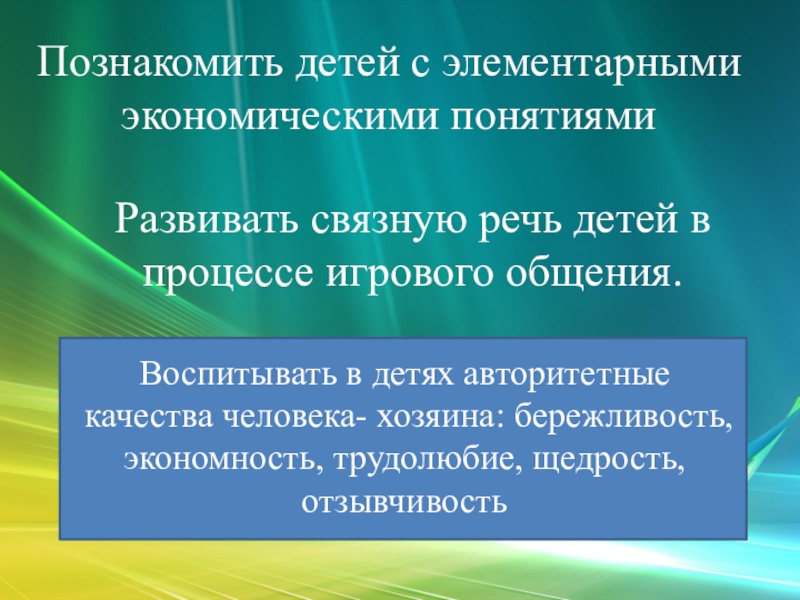 Познакомить детей с элементарными экономическими понятиями

Развивать связную речь детей в процессе игрового общения.

Воспитывать в детях авторитетные качества человека- хозяина: бережливость, экономность, трудолюбие, щедрость, отзывчивость